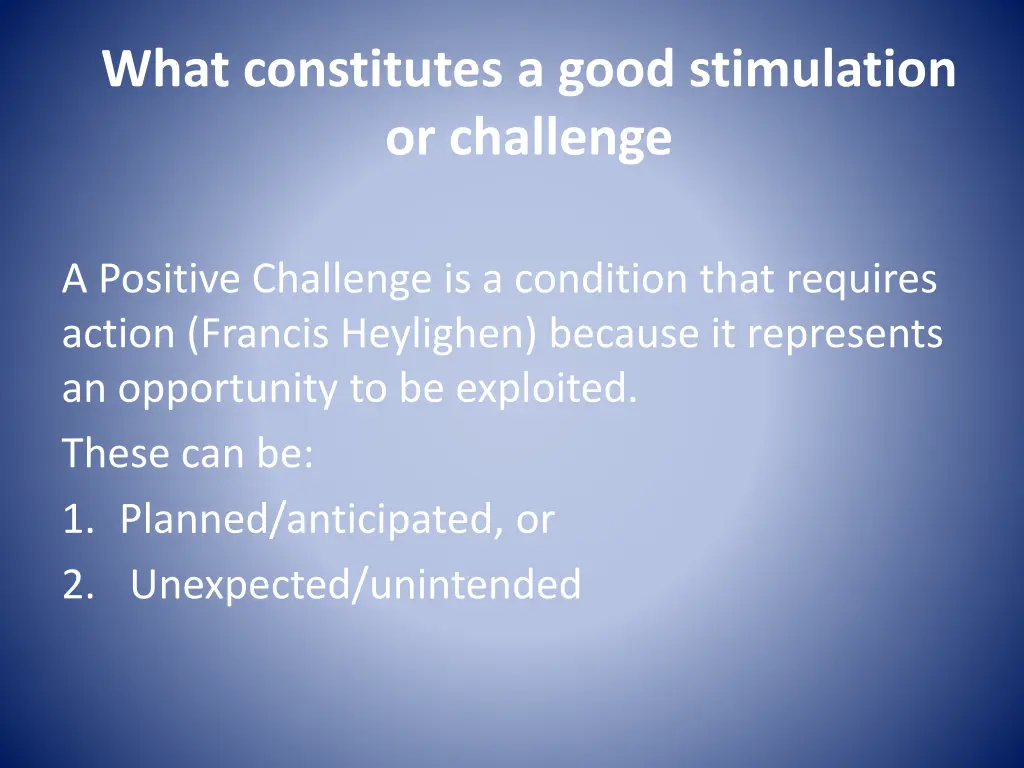 What constitutes a good stimulation or challenge

A Positive Challenge is a condition that requires action (Francis Heylighen) because it represents an opportunity to be exploited.

These can be:

1. Planned/anticipated, or
2. Unexpected/unintended